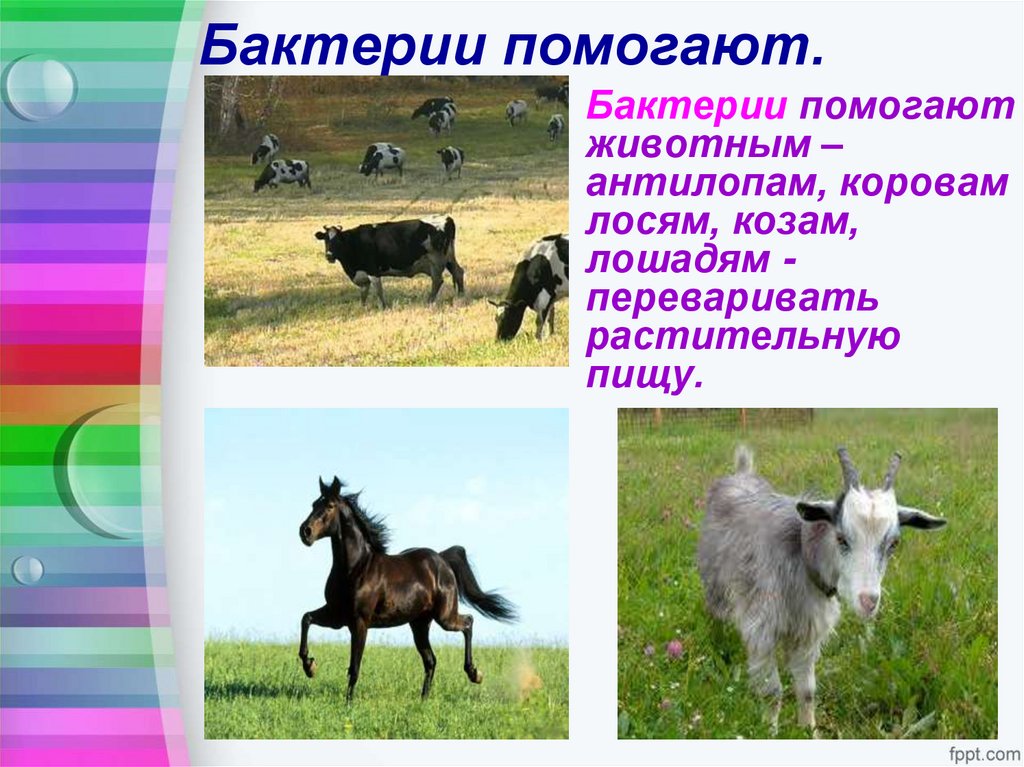 Бактерии помогают.

Бактерии помогают животным – антилопам, коровам лосям, козам, лошадям - переваривать растительную пищу.

fppt.com